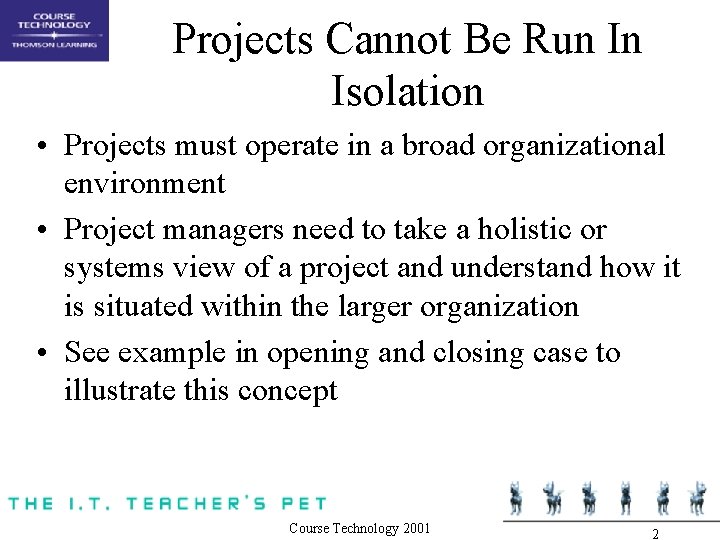 COURSE TECHNOLOGY
THOMSON LEARNING

Projects Cannot Be Run In Isolation

• Projects must operate in a broad organizational environment

• Project managers need to take a holistic or systems view of a project and understand how it is situated within the larger organization

• See example in opening and closing case to illustrate this concept

THE I.T. TEACHER'S PET

Course Technology 2001

2